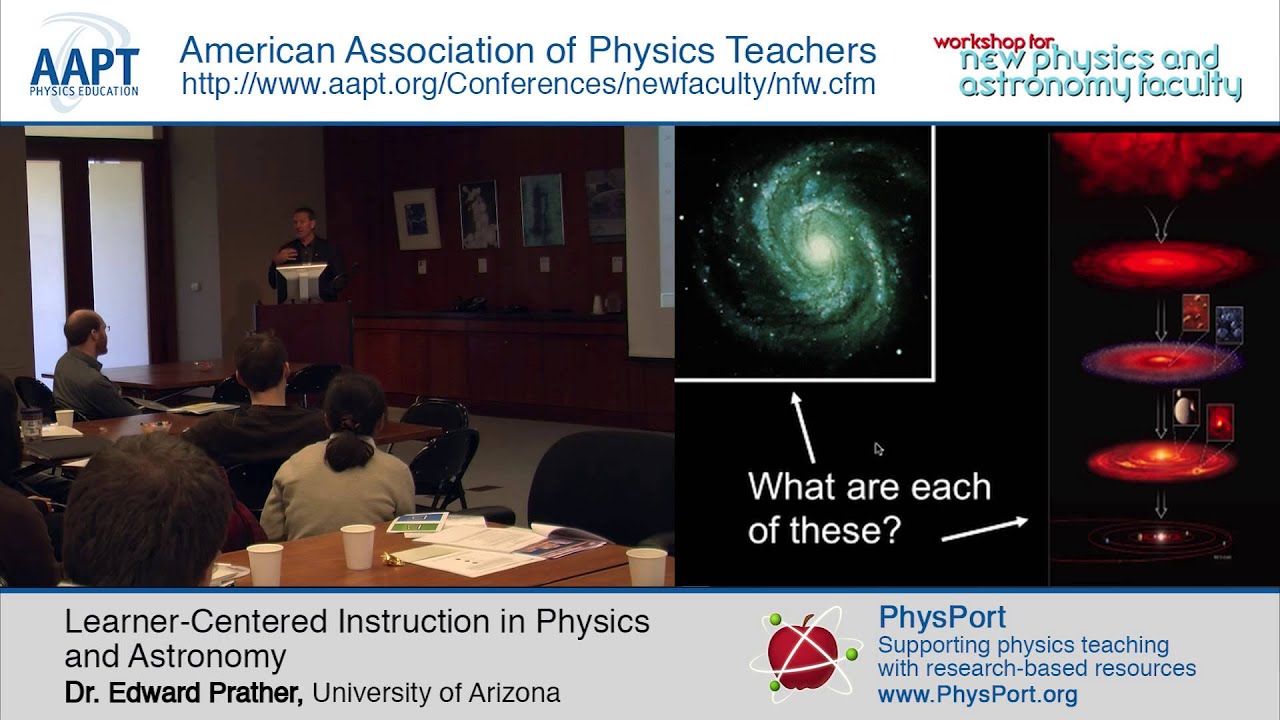 AAPT
PHYSICS EDUCATION

American Association of Physics Teachers
http://www.aapt.org/Conferences/newfaculty/nfw.cfm

workshop for new physics and astronomy faculty

What are each of these?

Learner-Centered Instruction in Physics and Astronomy
Dr. Edward Prather, University of Arizona

PhysPort
Supporting physics teaching with research-based resources
www.PhysPort.org